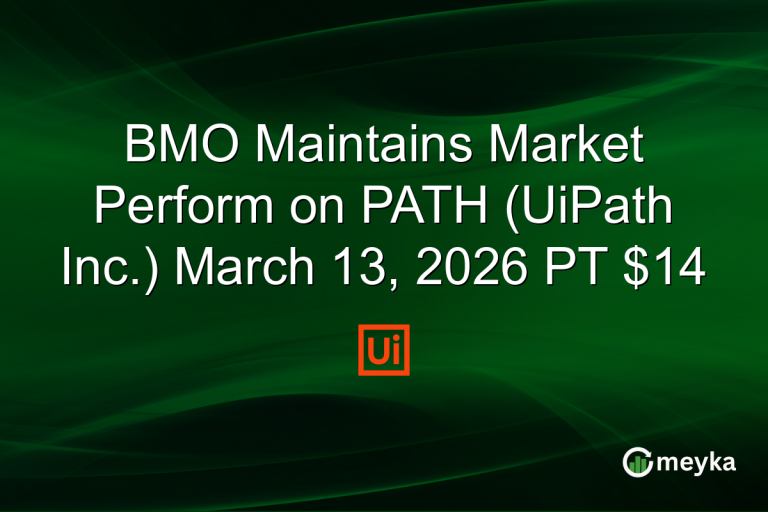 BMO Maintains Market Perform on PATH (UiPath Inc.) March 13, 2026 PT $14

Ui

meyka